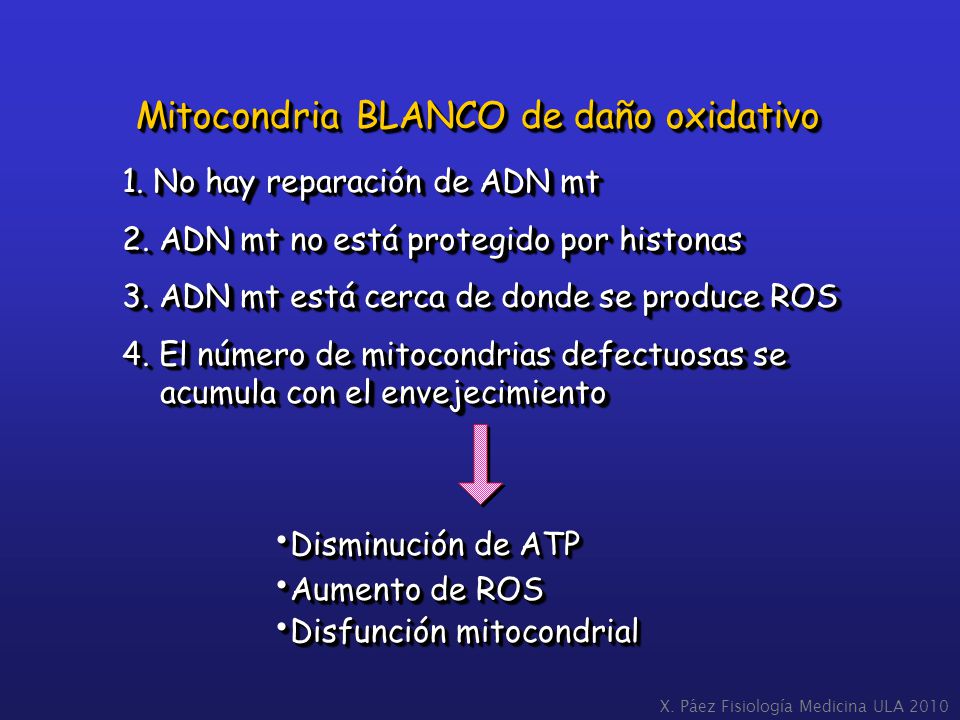 Mitocondria BLANCO de daño oxidativo

1. No hay reparación de ADN mt

2. ADN mt no está protegido por histonas

3. ADN mt está cerca de donde se produce ROS

4. El número de mitocondrias defectuosas se acumula con el envejecimiento

•Disminución de ATP
•Aumento de ROS
•Disfunción mitocondrial

X. Páez Fisiología Medicina ULA 2010